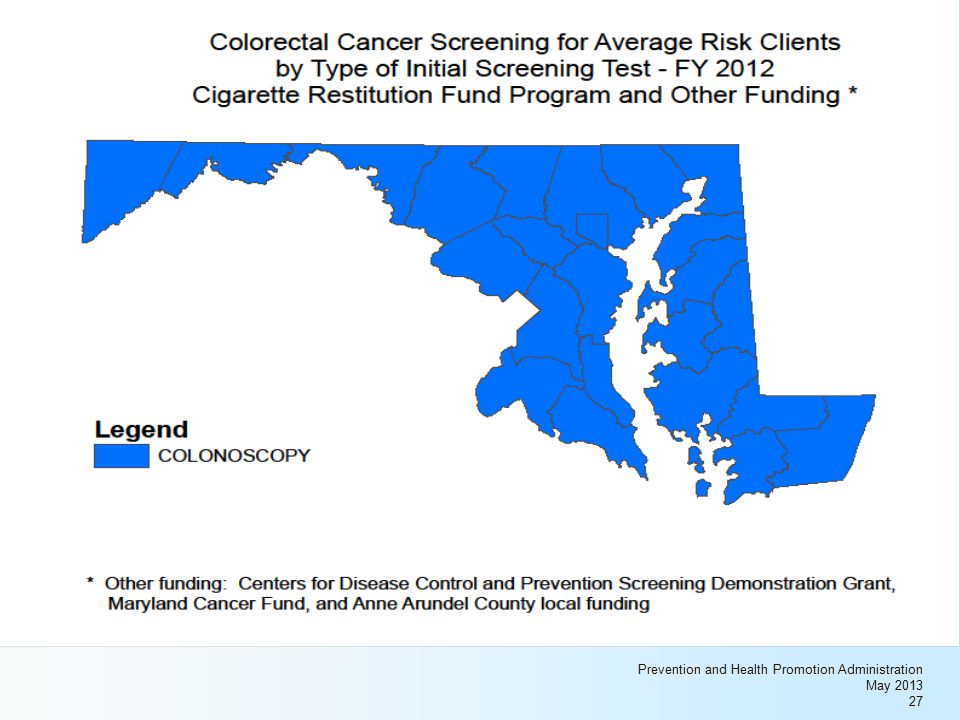 Colorectal Cancer Screening for Average Risk Clients
by Type of Initial Screening Test - FY 2012
Cigarette Restitution Fund Program and Other Funding *

Legend
COLONOSCOPY

* Other funding: Centers for Disease Control and Prevention Screening Demonstration Grant, Maryland Cancer Fund, and Anne Arundel County local funding

Prevention and Health Promotion Administration
May 2013
27